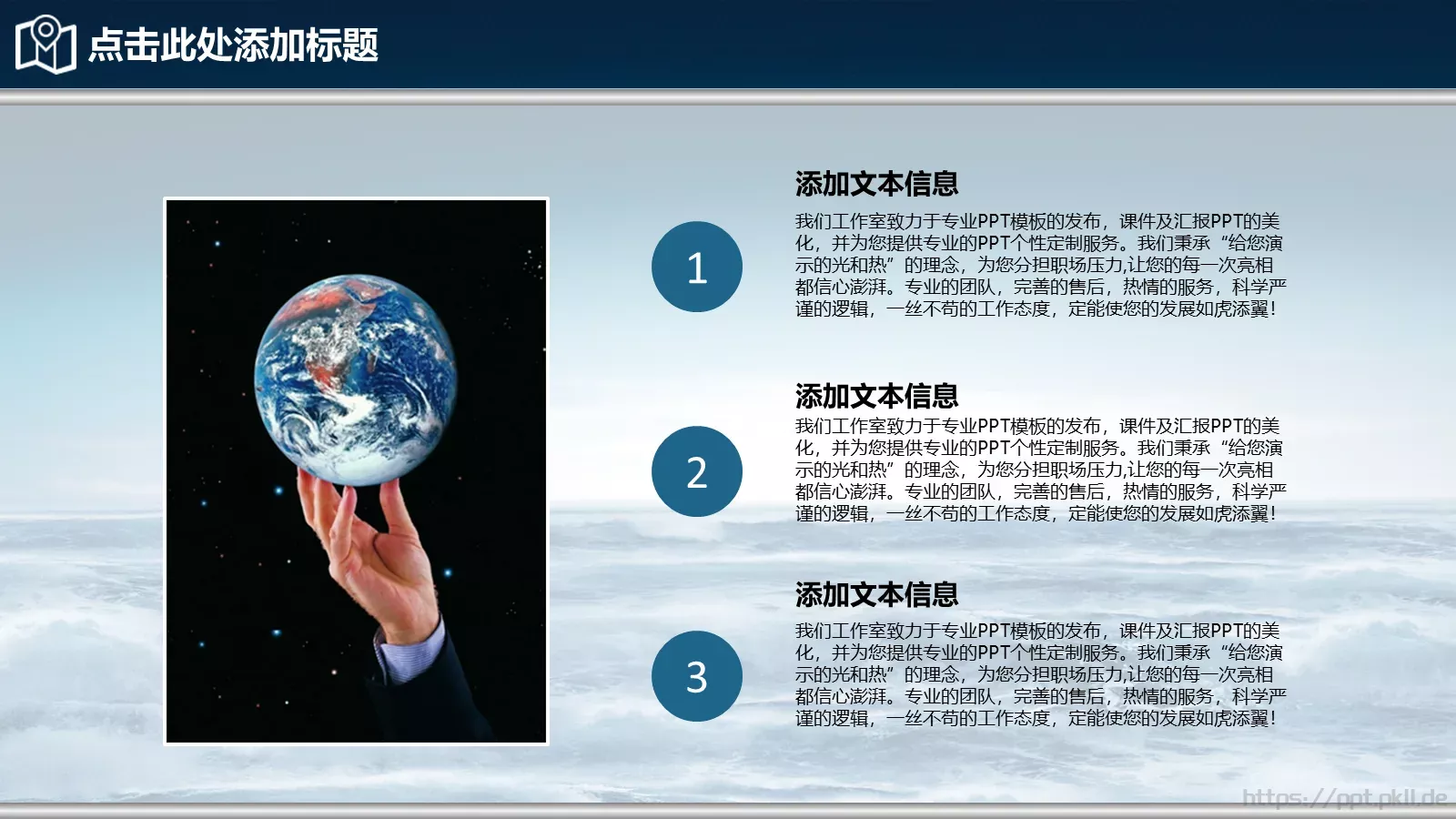 点击此处添加标题

1

添加文本信息

我们工作室致力于专业PPT模板的发布，课件及汇报PPT的美化，并为您提供专业的PPT个性定制服务。我们秉承“给您演示的光和热”的理念，为您分担职场压力,让您的每一次亮相都信心澎湃。专业的团队，完善的售后，热情的服务，科学严谨的逻辑，一丝不苟的工作态度，定能使您的发展如虎添翼!

2

添加文本信息

我们工作室致力于专业PPT模板的发布，课件及汇报PPT的美化，并为您提供专业的PPT个性定制服务。我们秉承“给您演示的光和热”的理念，为您分担职场压力,让您的每一次亮相都信心澎湃。专业的团队，完善的售后，热情的服务，科学严谨的逻辑，一丝不苟的工作态度，定能使您的发展如虎添翼!

3

添加文本信息

我们工作室致力于专业PPT模板的发布，课件及汇报PPT的美化，并为您提供专业的PPT个性定制服务。我们秉承“给您演示的光和热”的理念，为您分担职场压力,让您的每一次亮相都信心澎湃。专业的团队，完善的售后，热情的服务，科学严谨的逻辑，一丝不苟的工作态度，定能使您的发展如虎添翼!

https://ppt.pkll.de